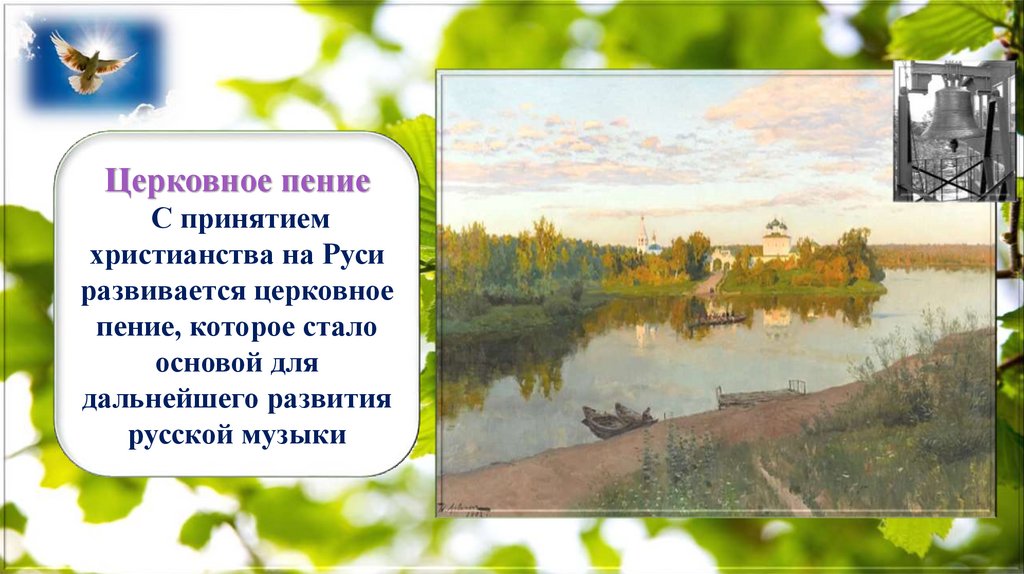 Церковное пение
С принятием христианства на Руси развивается церковное пение, которое стало основой для дальнейшего развития русской музыки